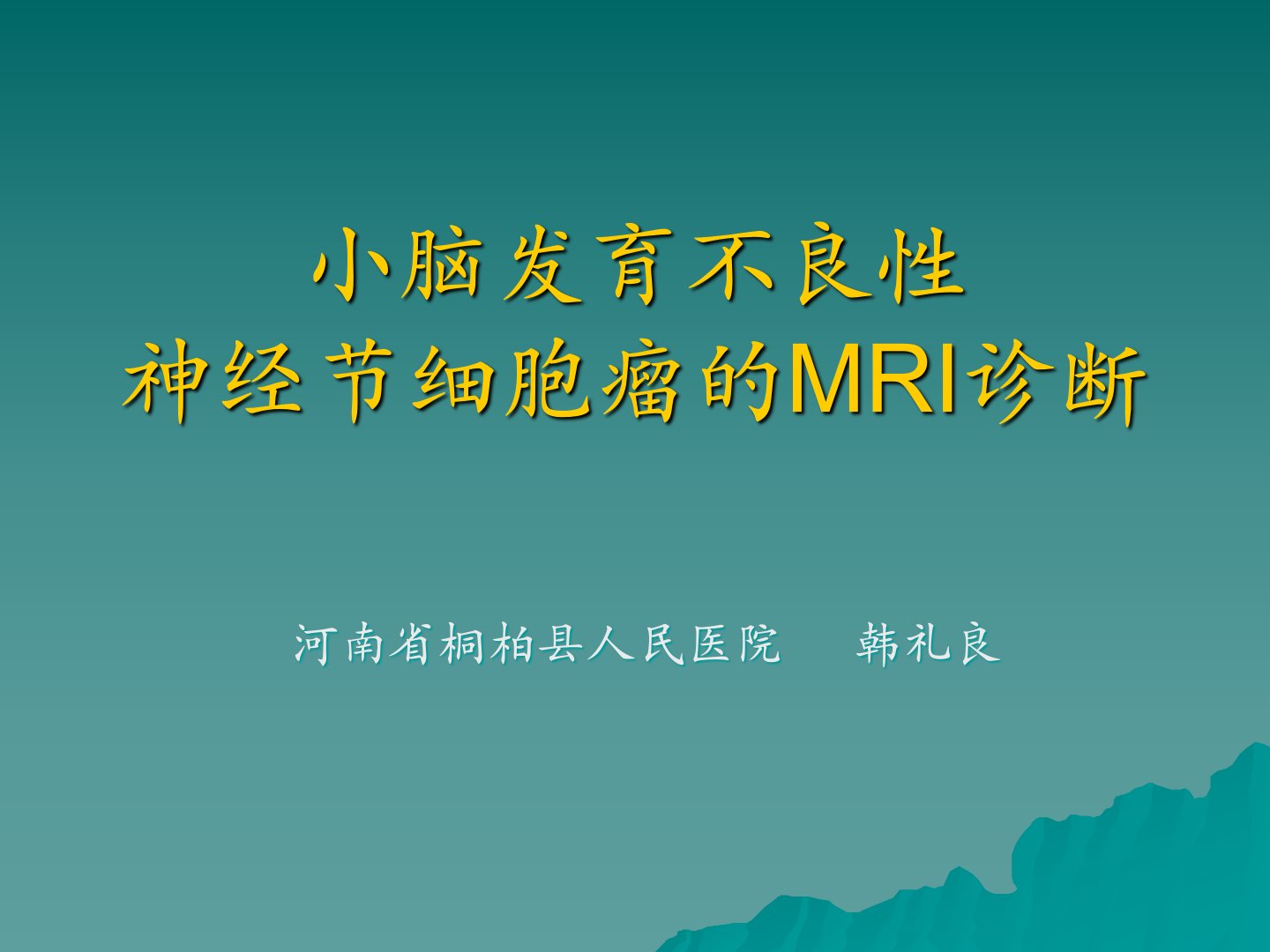 小脑发育不良性
神经节细胞瘤的MRI诊断

河南省桐柏县人民医院　韩礼良